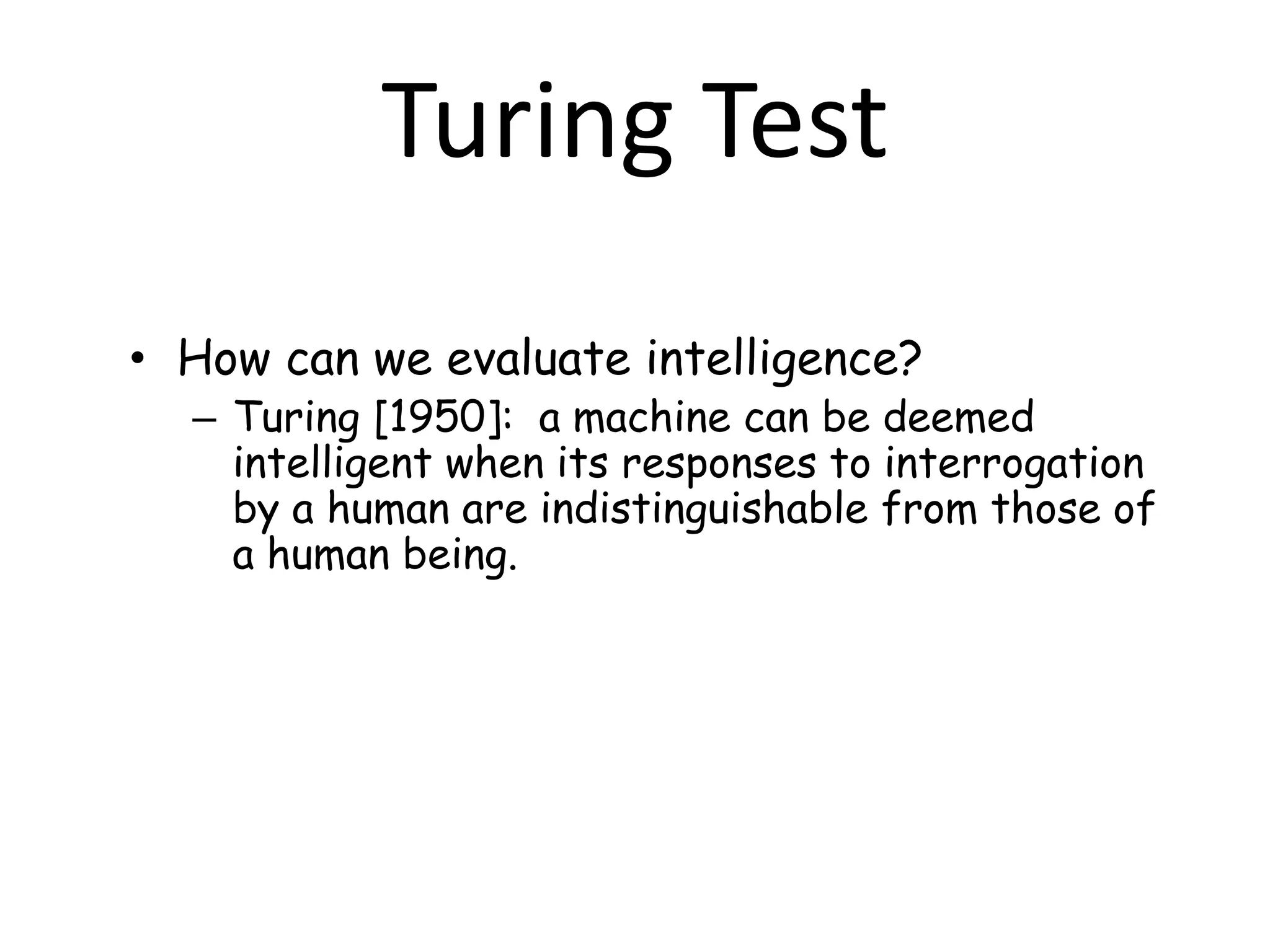 Turing Test

• How can we evaluate intelligence?
  – Turing [1950]: a machine can be deemed intelligent when its responses to interrogation by a human are indistinguishable from those of a human being.